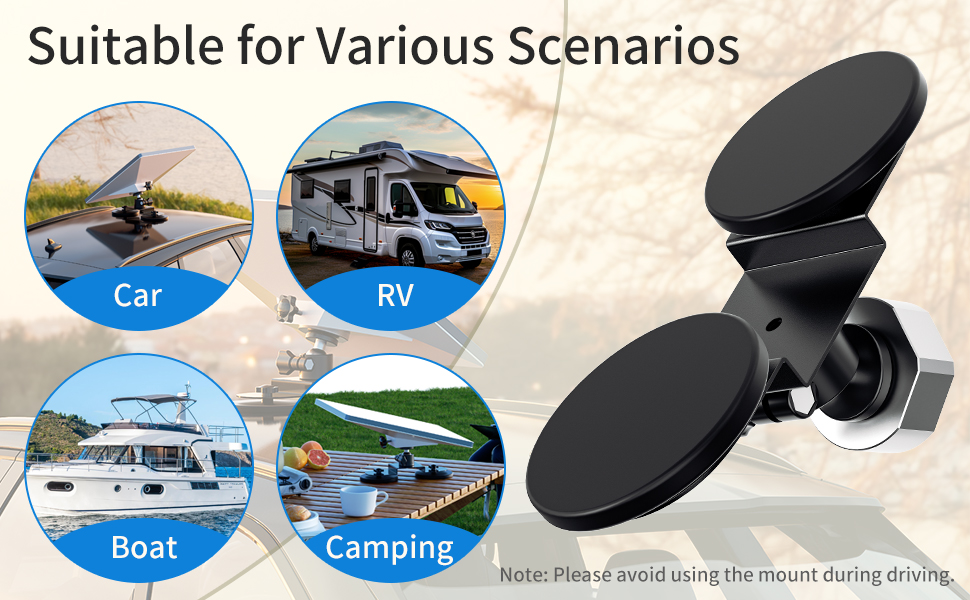 Suitable for Various Scenarios

Car

RV

Boat

Camping

Note: Please avoid using the mount during driving.